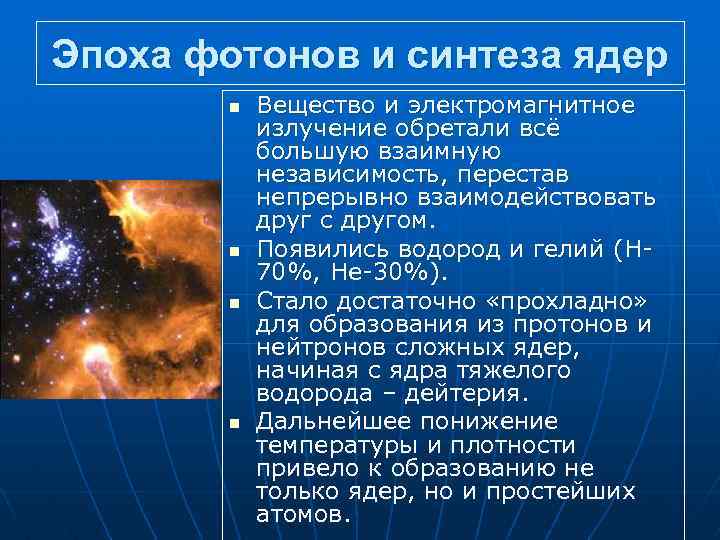 Эпоха фотонов и синтеза ядер

- Вещество и электромагнитное излучение обретали всё большую взаимную независимость, перестав непрерывно взаимодействовать друг с другом.
- Появились водород и гелий (H-70%, He-30%).
- Стало достаточно «прохладно» для образования из протонов и нейтронов сложных ядер, начиная с ядра тяжелого водорода – дейтерия.
- Дальнейшее понижение температуры и плотности привело к образованию не только ядер, но и простейших атомов.